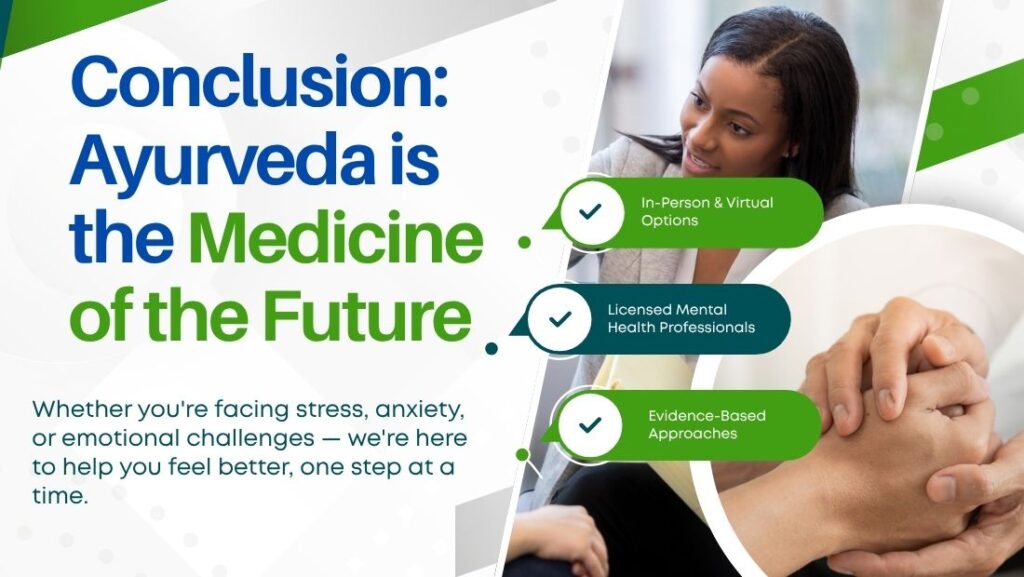 Conclusion: Ayurveda is the Medicine of the Future

Whether you're facing stress, anxiety, or emotional challenges — we're here to help you feel better, one step at a time.

In-Person & Virtual Options

Licensed Mental Health Professionals

Evidence-Based Approaches